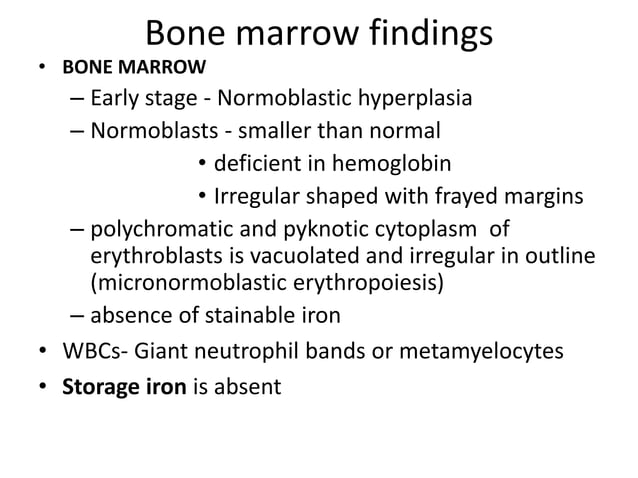 Bone marrow findings

• BONE MARROW
– Early stage - Normoblastic hyperplasia
– Normoblasts - smaller than normal
• deficient in hemoglobin
• Irregular shaped with frayed margins
– polychromatic and pyknotic cytoplasm of erythroblasts is vacuolated and irregular in outline (micronormoblastic erythropoiesis)
– absence of stainable iron
• WBCs- Giant neutrophil bands or metamyelocytes
• Storage iron is absent